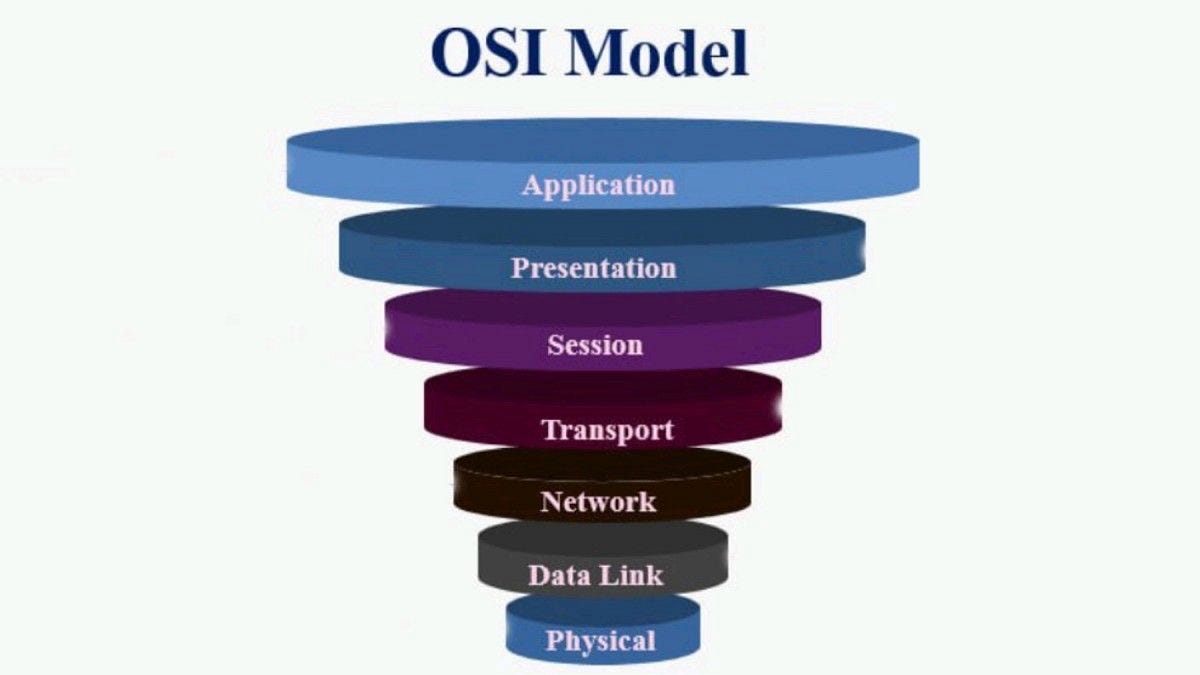 OSI Model

Application

Presentation

Session

Transport

Network

Data Link

Physical